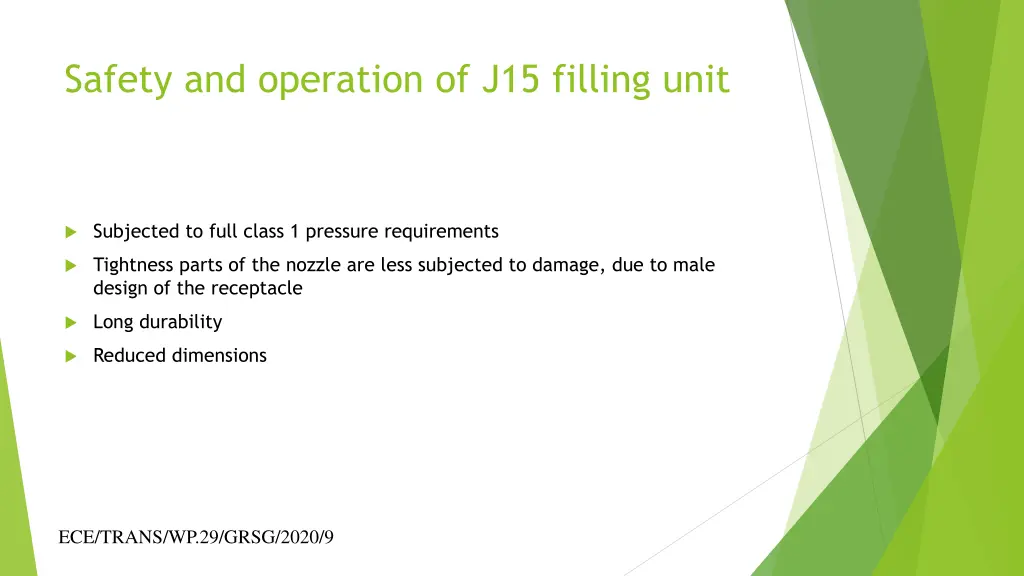 Safety and operation of J15 filling unit

Subjected to full class 1 pressure requirements

Tightness parts of the nozzle are less subjected to damage, due to male design of the receptacle

Long durability

Reduced dimensions

ECE/TRANS/WP.29/GRSG/2020/9